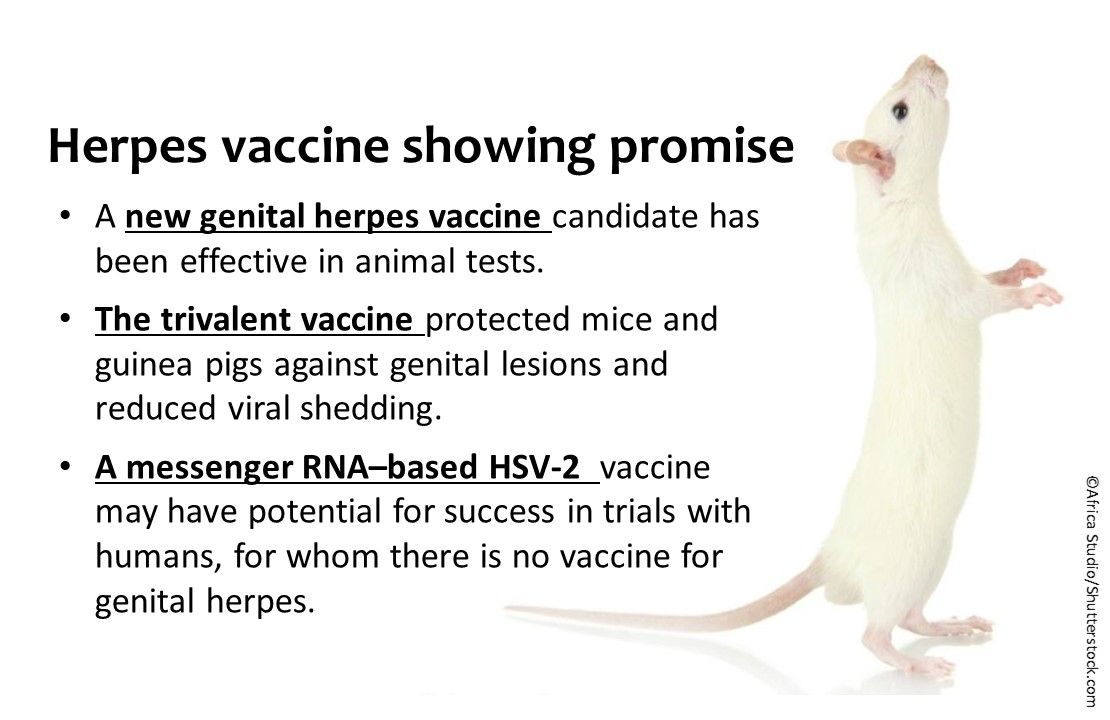 Herpes vaccine showing promise

• A new genital herpes vaccine candidate has been effective in animal tests.

• The trivalent vaccine protected mice and guinea pigs against genital lesions and reduced viral shedding.

• A messenger RNA–based HSV-2 vaccine may have potential for success in trials with humans, for whom there is no vaccine for genital herpes.

©Africa Studio/Shutterstock.com